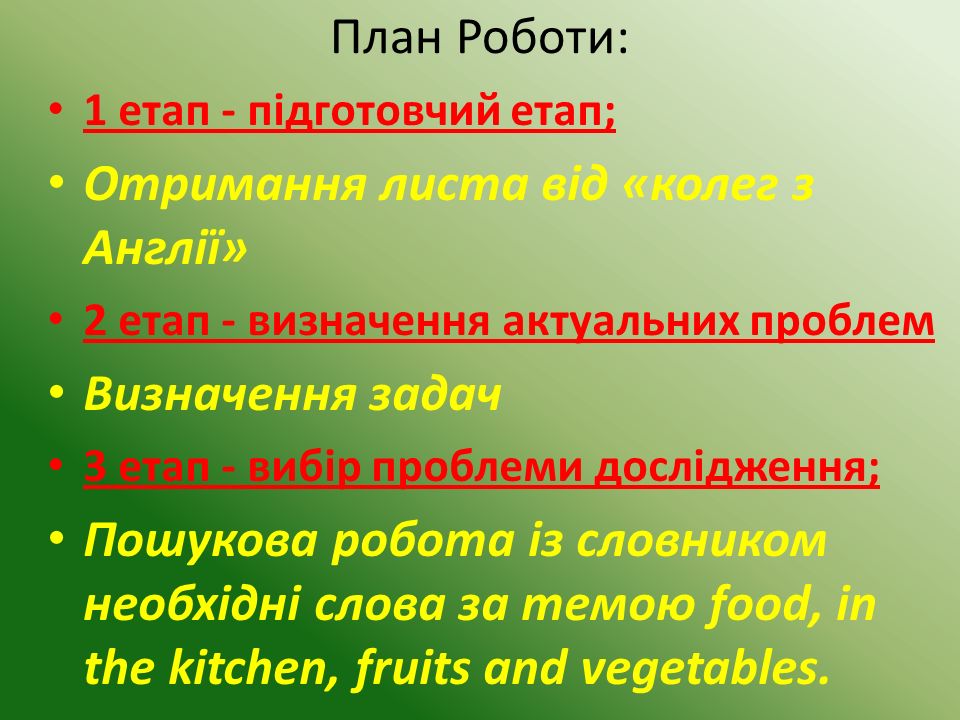 План Роботи:

• 1 етап - підготовчий етап;

• Отримання листа від «колег з Англії»

• 2 етап - визначення актуальних проблем

• Визначення задач

• 3 етап - вибір проблеми дослідження;

• Пошукова робота із словником необхідні слова за темою food, in the kitchen, fruits and vegetables.